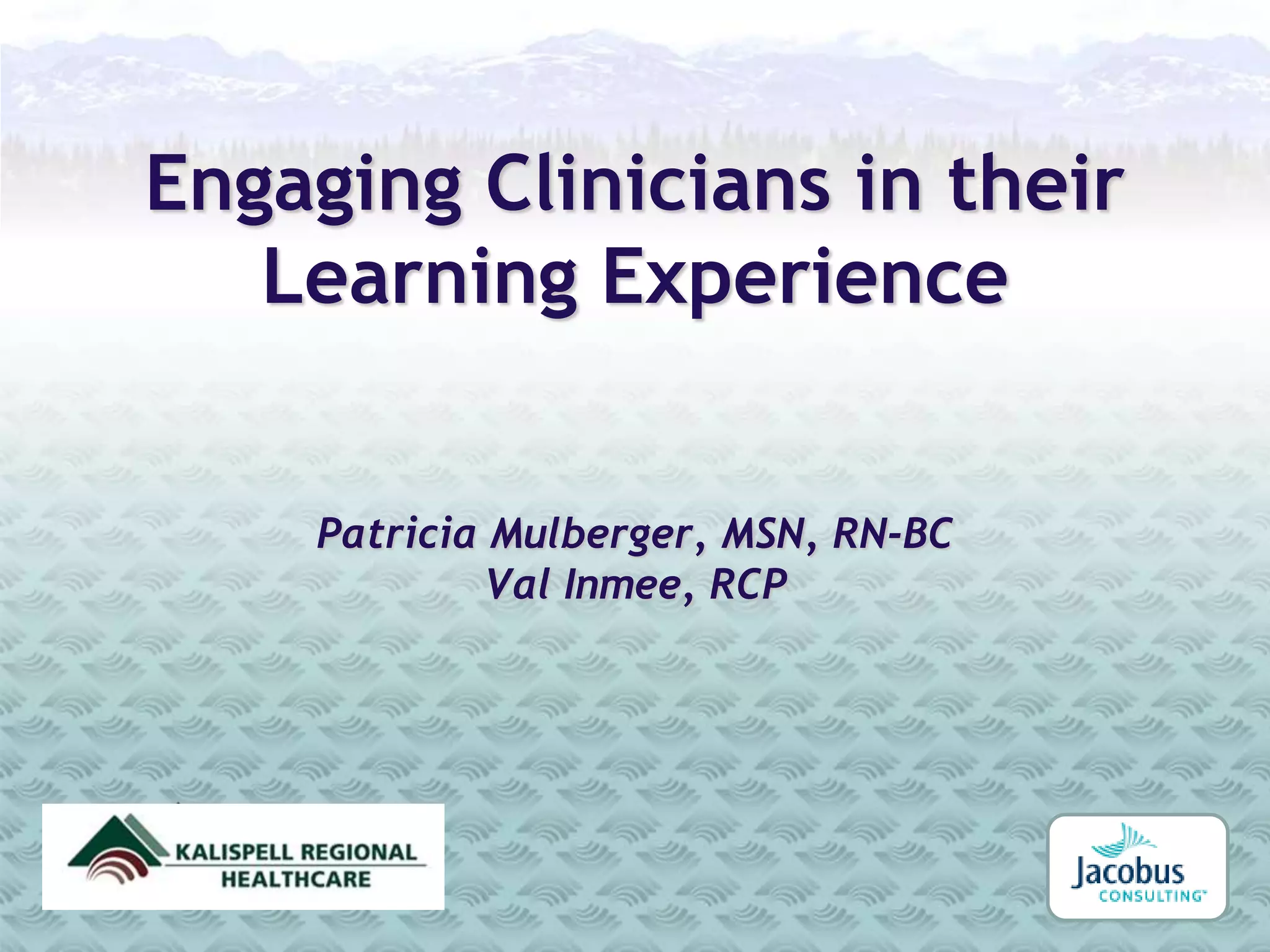 Engaging Clinicians in their Learning Experience

Patricia Mulberger, MSN, RN-BC
Val Inmee, RCP

KALISPELL REGIONAL HEALTHCARE

Jacobus CONSULTING